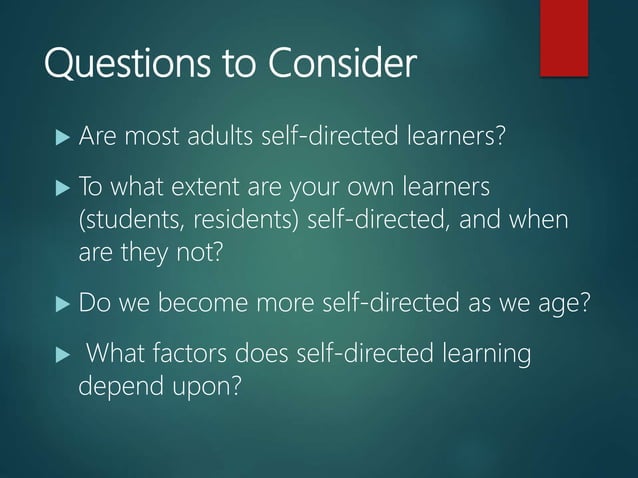 Questions to Consider

▶ Are most adults self-directed learners?

▶ To what extent are your own learners (students, residents) self-directed, and when are they not?

▶ Do we become more self-directed as we age?

▶ What factors does self-directed learning depend upon?